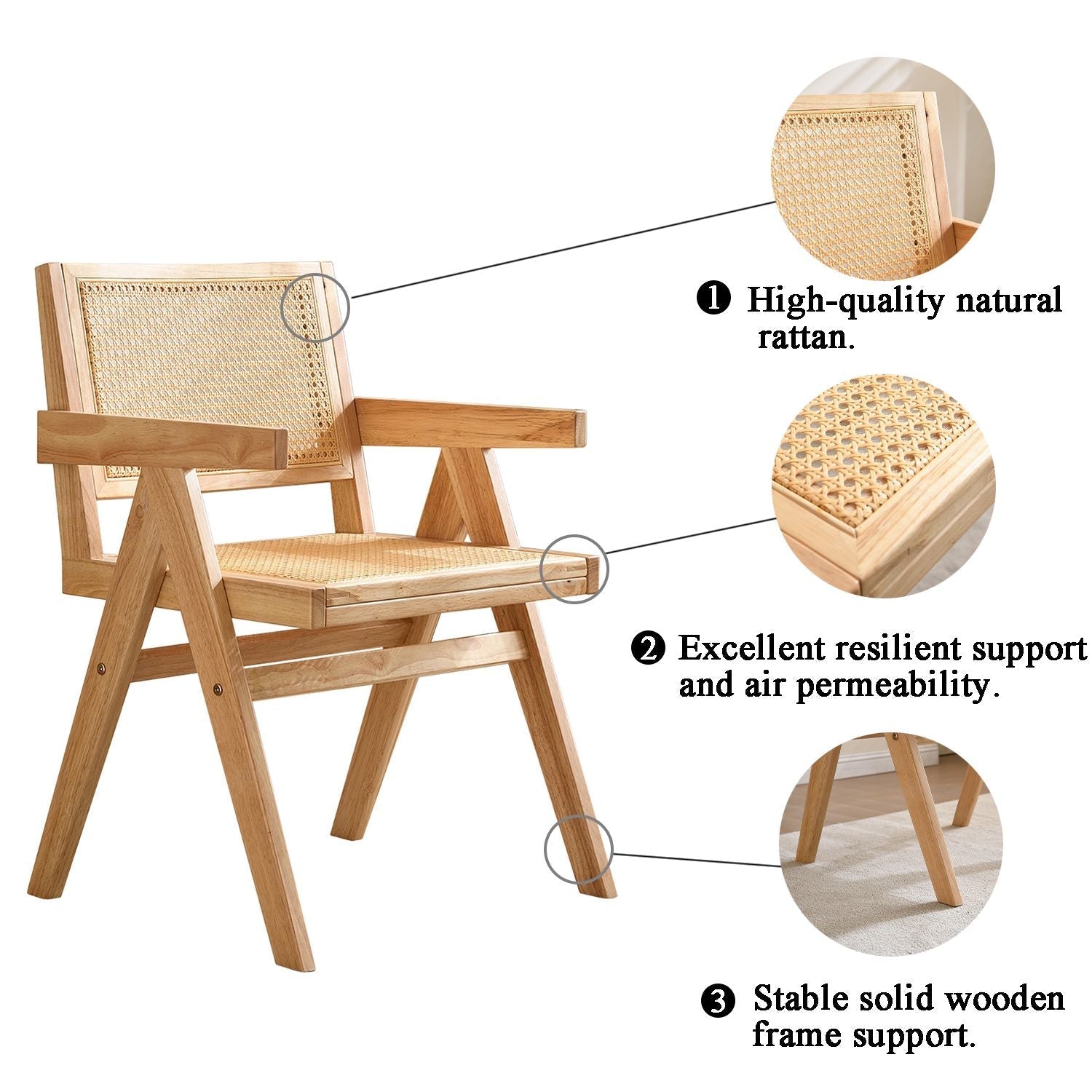 ❶ High-quality natural rattan.

❷ Excellent resilient support and air permeability.

❸ Stable solid wooden frame support.